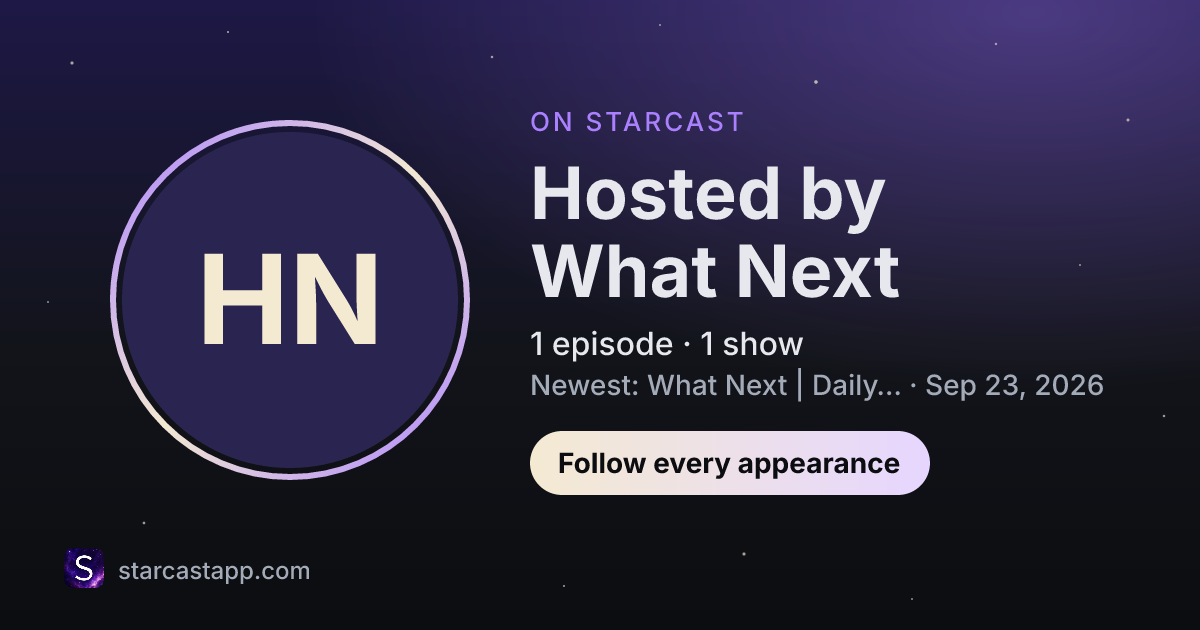 HN

ON STARCAST

Hosted by What Next

1 episode · 1 show

Newest: What Next | Daily... · Sep 23, 2026

Follow every appearance

S

starcastapp.com